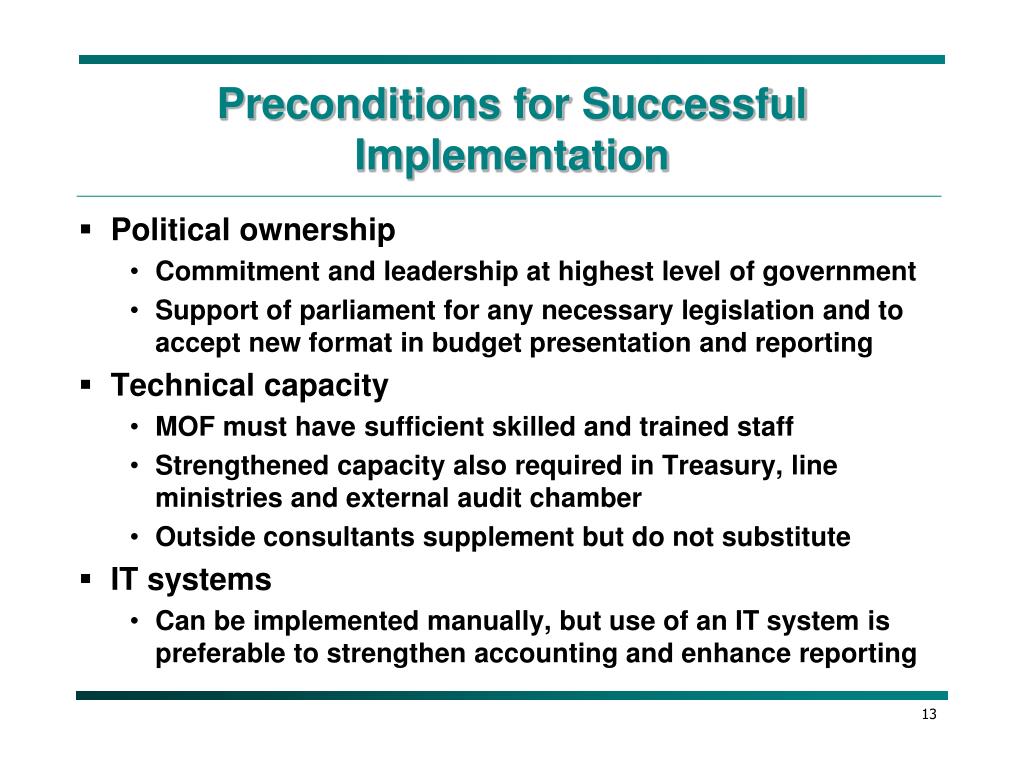 Preconditions for Successful Implementation

▪ Political ownership
• Commitment and leadership at highest level of government
• Support of parliament for any necessary legislation and to accept new format in budget presentation and reporting

▪ Technical capacity
• MOF must have sufficient skilled and trained staff
• Strengthened capacity also required in Treasury, line ministries and external audit chamber
• Outside consultants supplement but do not substitute

▪ IT systems
• Can be implemented manually, but use of an IT system is preferable to strengthen accounting and enhance reporting

13